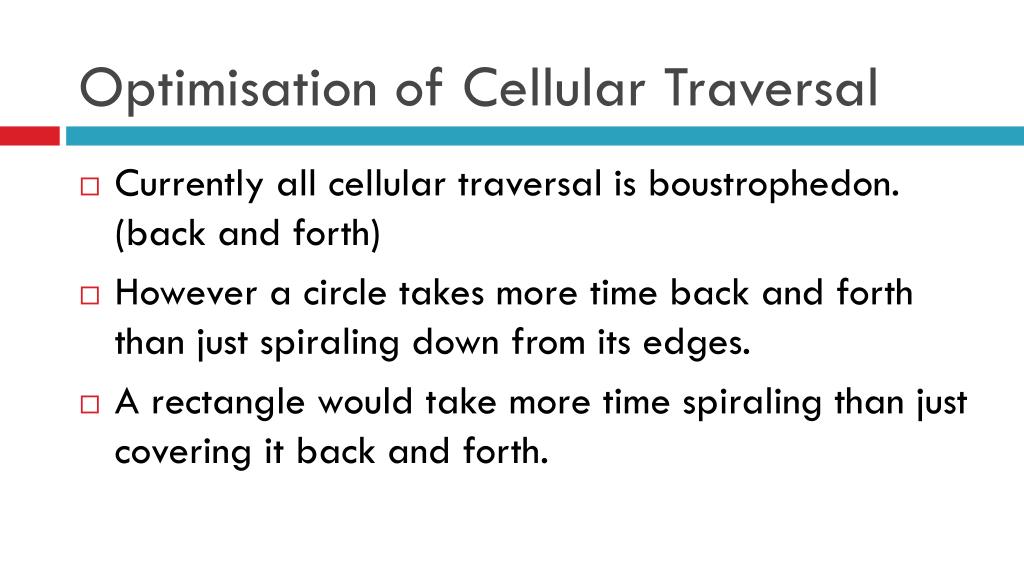 Optimisation of Cellular Traversal

□ Currently all cellular traversal is boustrophedon. (back and forth)

□ However a circle takes more time back and forth than just spiraling down from its edges.

□ A rectangle would take more time spiraling than just covering it back and forth.